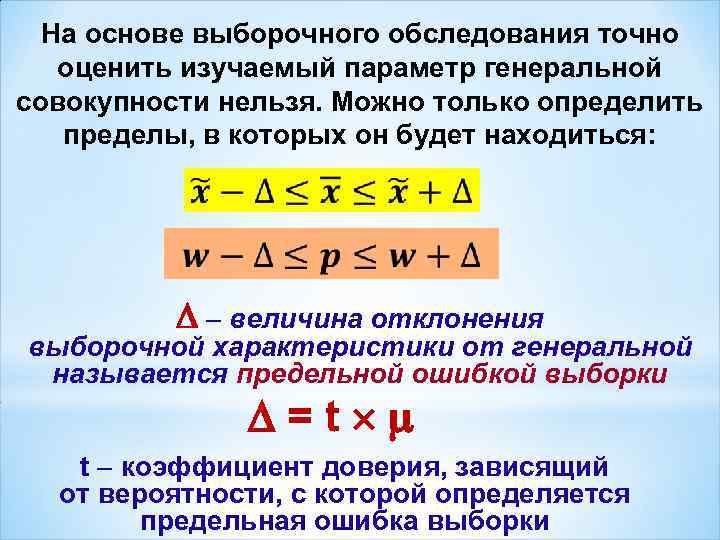 На основе выборочного обследования точно оценить изучаемый параметр генеральной совокупности нельзя. Можно только определить пределы, в которых он будет находиться:

$\tilde{x} - \Delta \leq \bar{x} \leq \tilde{x} + \Delta$

$w - \Delta \leq p \leq w + \Delta$

$\Delta$ – величина отклонения выборочной характеристики от генеральной называется предельной ошибкой выборки

$\Delta = t \times \mu$

t – коэффициент доверия, зависящий от вероятности, с которой определяется предельная ошибка выборки